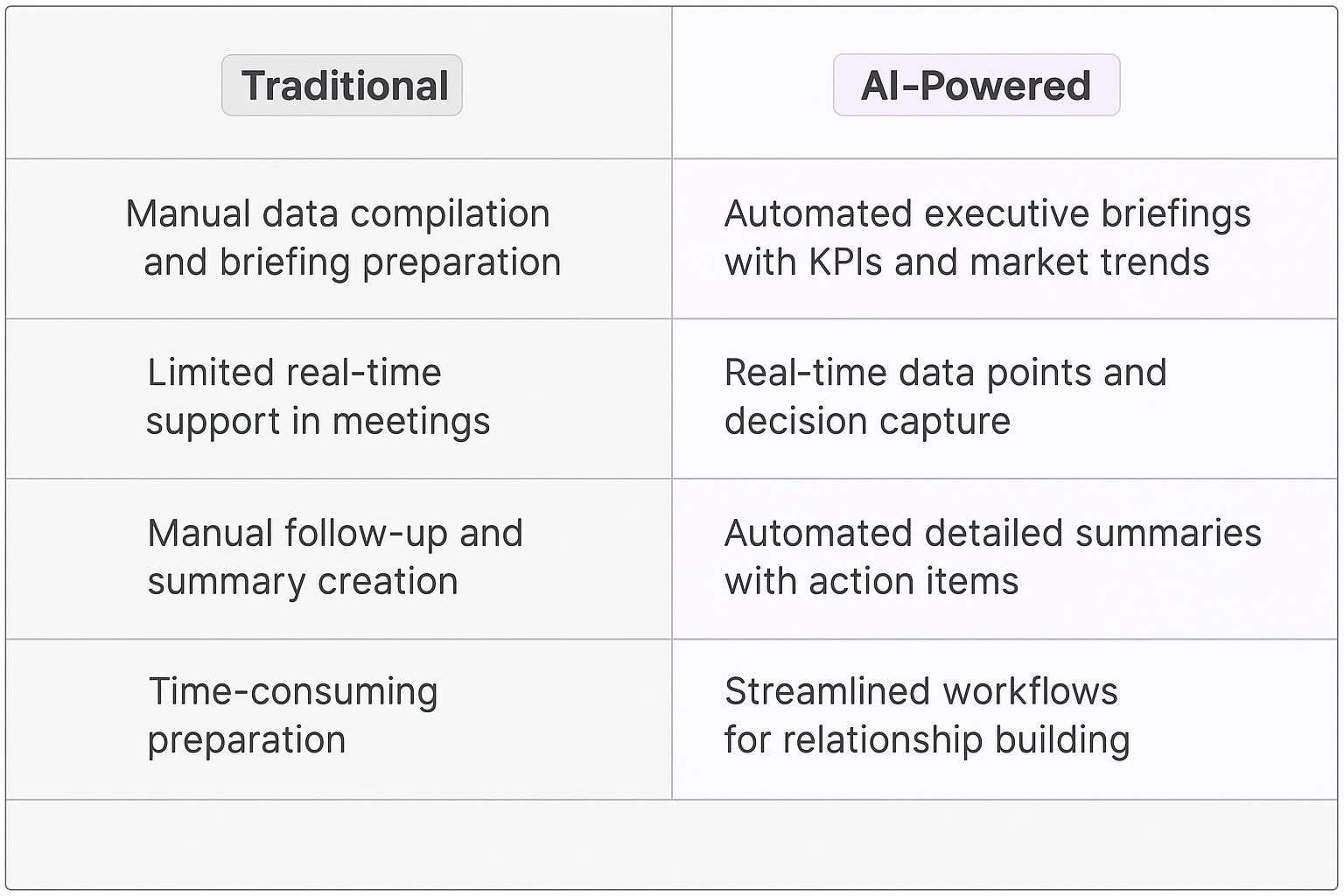 | Traditional | AI-Powered |
|---|---|
| Manual data compilation and briefing preparation | Automated executive briefings with KPIs and market trends |
| Limited real-time support in meetings | Real-time data points and decision capture |
| Manual follow-up and summary creation | Automated detailed summaries with action items |
| Time-consuming preparation | Streamlined workflows for relationship building |